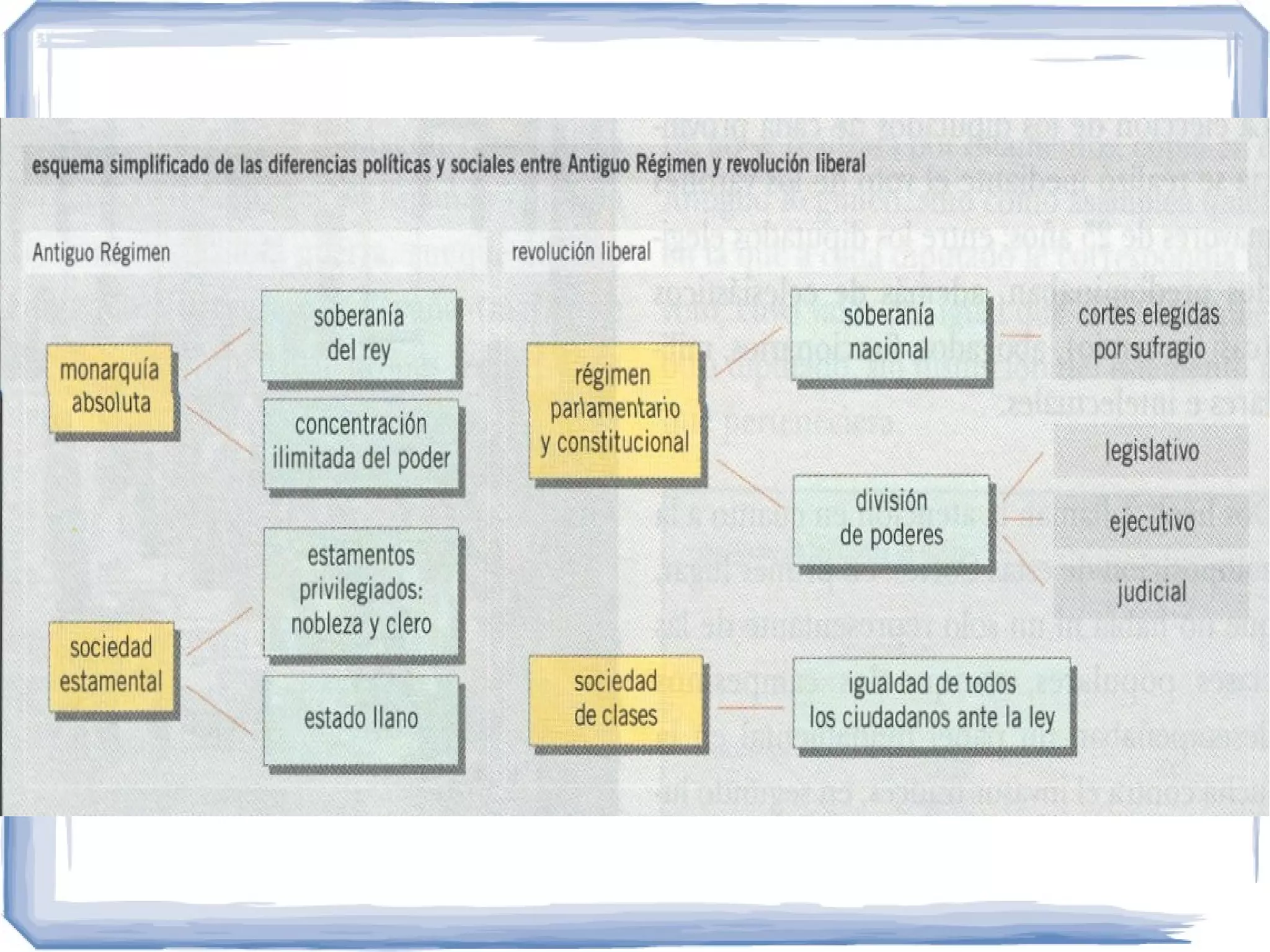 esquema simplificado de las diferencias políticas y sociales entre Antiguo Régimen y revolución liberal

Antiguo Régimen

monarquía absoluta

soberanía del rey

concentración ilimitada del poder

sociedad estamental

estamentos privilegiados: nobleza y clero

estado llano

revolución liberal

régimen parlamentario y constitucional

soberanía nacional

cortes elegidas por sufragio

división de poderes

legislativo

ejecutivo

judicial

sociedad de clases

igualdad de todos los ciudadanos ante la ley